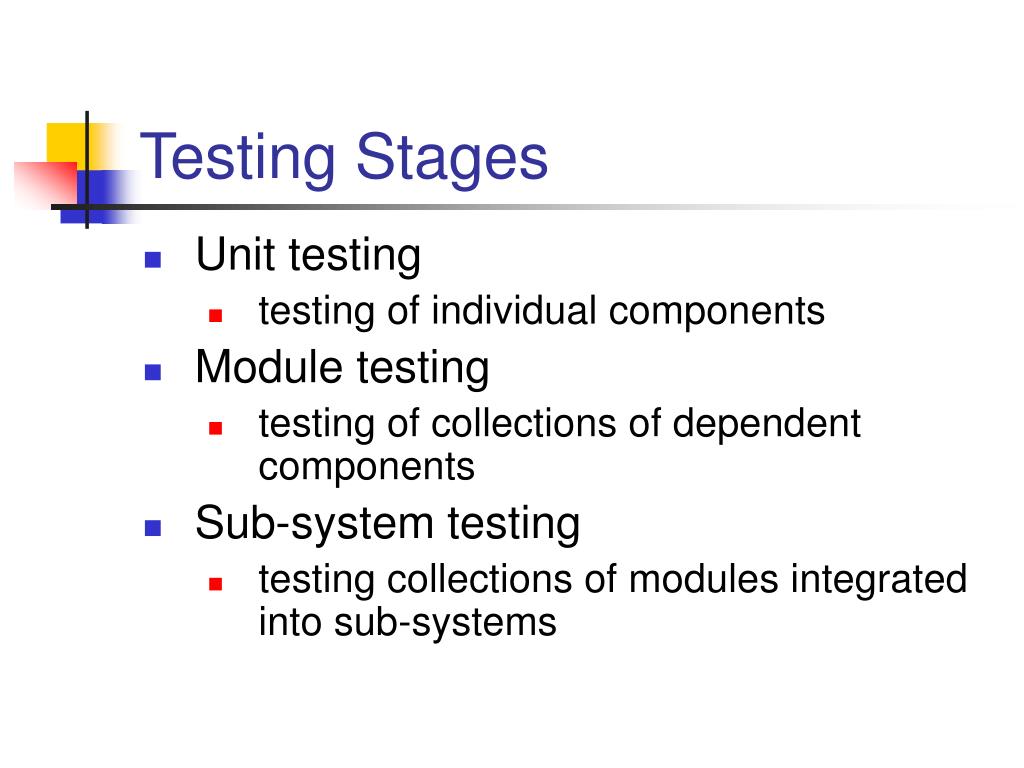 Testing Stages

- Unit testing
  - testing of individual components
- Module testing
  - testing of collections of dependent components
- Sub-system testing
  - testing collections of modules integrated into sub-systems